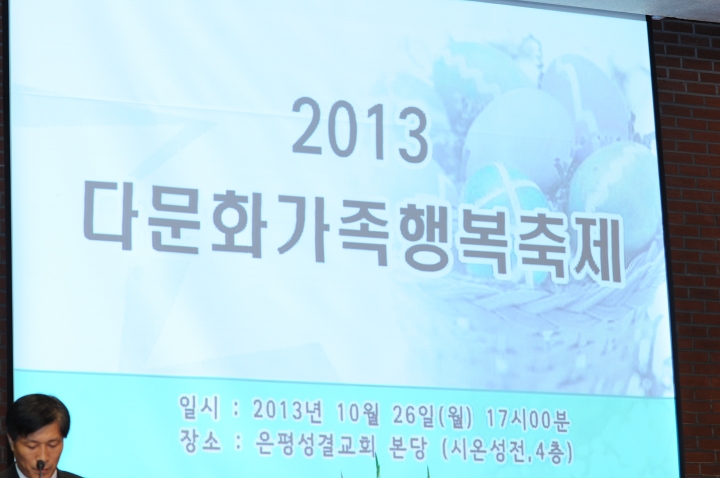 2013
다문화가족행복축제

일시 : 2013년 10월 26일(월) 17시00분
장소 : 은평성결교회 본당 (시온성전,4층)